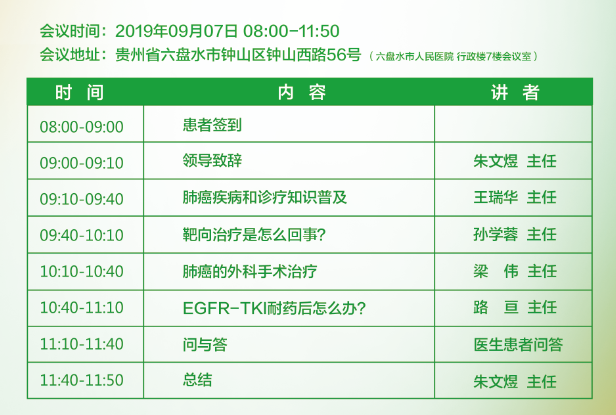 会议时间：2019年09月07日 08:00-11:50
会议地址：贵州省六盘水市钟山区钟山西路56号（六盘水市人民医院 行政楼7楼会议室）

| 时 间 | 内 容 | 讲 者 |
|---|---|---|
| 08:00-09:00 | 患者签到 | |
| 09:00-09:10 | 领导致辞 | 朱文煜 主任 |
| 09:10-09:40 | 肺癌疾病和诊疗知识普及 | 王瑞华 主任 |
| 09:40-10:10 | 靶向治疗是怎么回事? | 孙学蓉 主任 |
| 10:10-10:40 | 肺癌的外科手术治疗 | 梁 伟 主任 |
| 10:40-11:10 | EGFR-TKI耐药后怎么办? | 路 亘 主任 |
| 11:10-11:40 | 问与答 | 医生患者问答 |
| 11:40-11:50 | 总结 | 朱文煜 主任 |